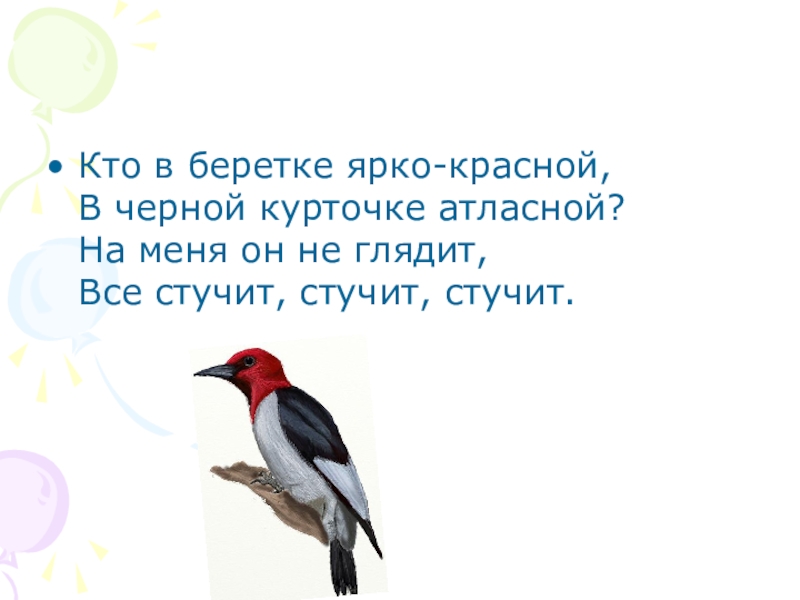 • Кто в беретке ярко-красной,
В черной курточке атласной?
На меня он не глядит,
Все стучит, стучит, стучит.